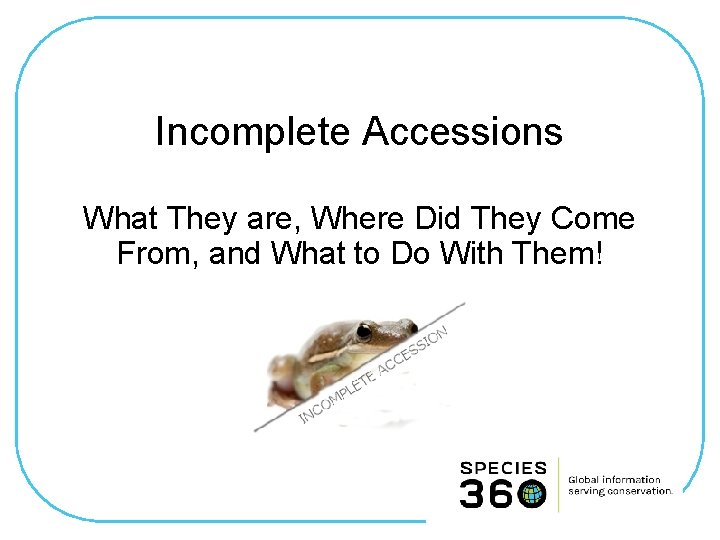 Incomplete Accessions

What They are, Where Did They Come From, and What to Do With Them!

INCOMPLETE ACCESSION

SPECIES 360

Global information serving conservation.